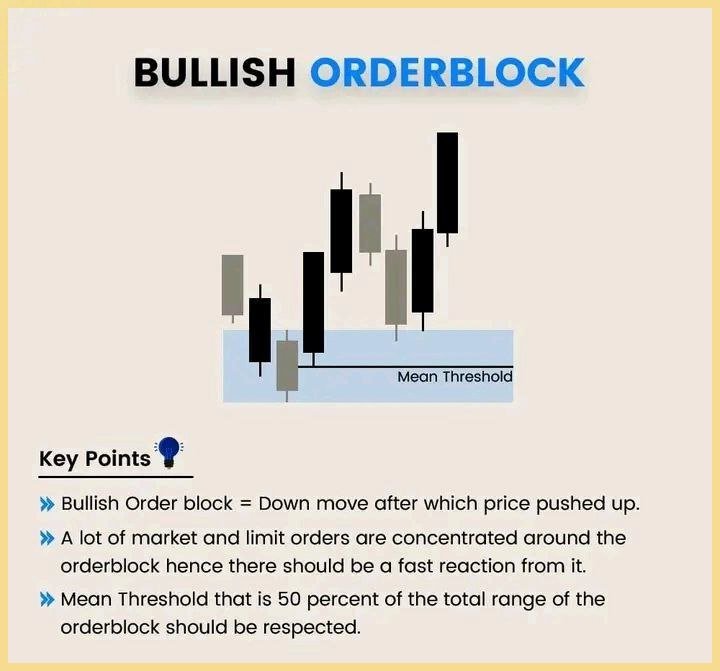 BULLISH ORDERBLOCK

Mean Threshold

Key Points

» Bullish Order block = Down move after which price pushed up.

» A lot of market and limit orders are concentrated around the orderblock hence there should be a fast reaction from it.

» Mean Threshold that is 50 percent of the total range of the orderblock should be respected.